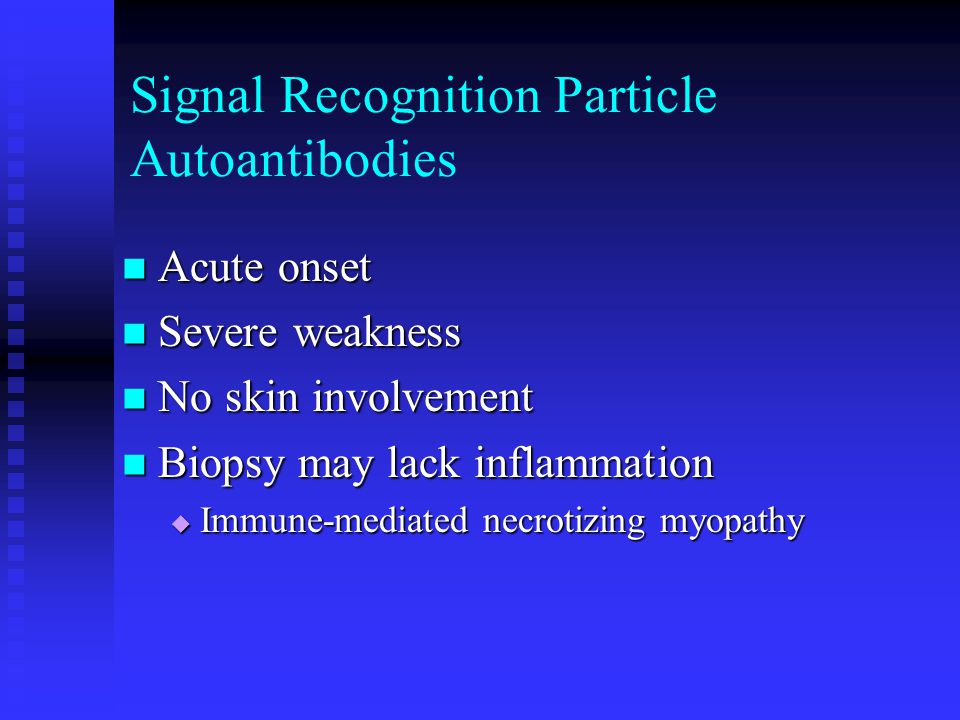 Signal Recognition Particle Autoantibodies

Acute onset

Severe weakness

No skin involvement

Biopsy may lack inflammation

Immune-mediated necrotizing myopathy